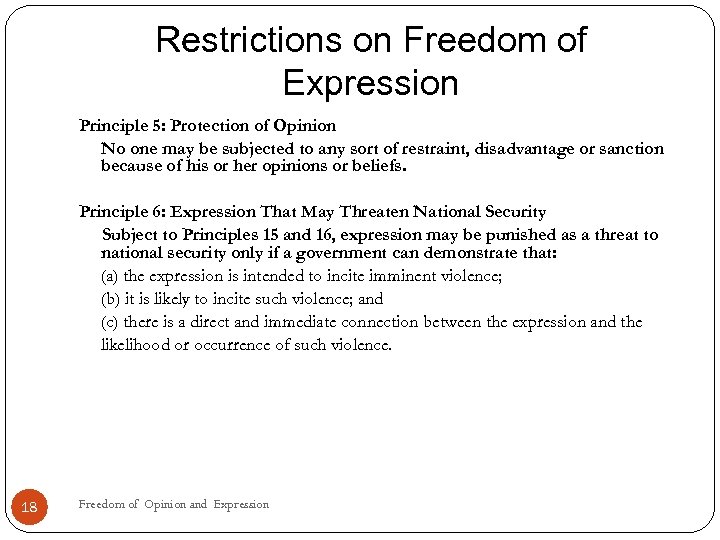 Restrictions on Freedom of Expression

Principle 5: Protection of Opinion

No one may be subjected to any sort of restraint, disadvantage or sanction because of his or her opinions or beliefs.

Principle 6: Expression That May Threaten National Security

Subject to Principles 15 and 16, expression may be punished as a threat to national security only if a government can demonstrate that:

(a) the expression is intended to incite imminent violence;

(b) it is likely to incite such violence; and

(c) there is a direct and immediate connection between the expression and the likelihood or occurrence of such violence.

18

Freedom of Opinion and Expression